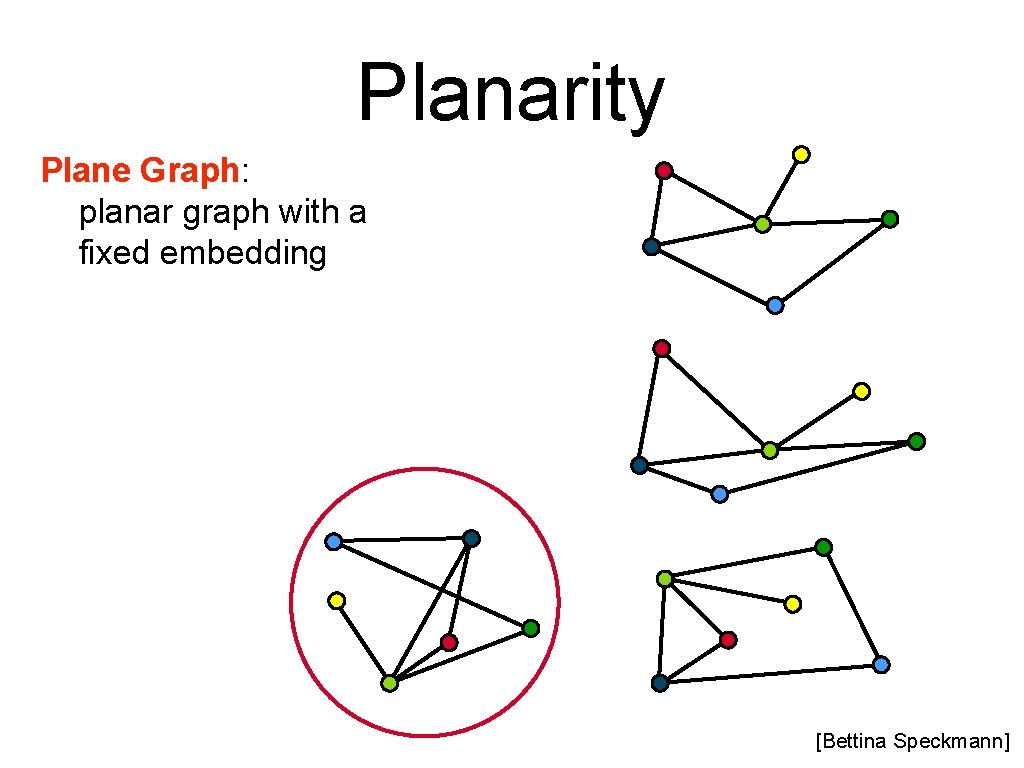 Planarity

Plane Graph: planar graph with a fixed embedding

[Bettina Speckmann]